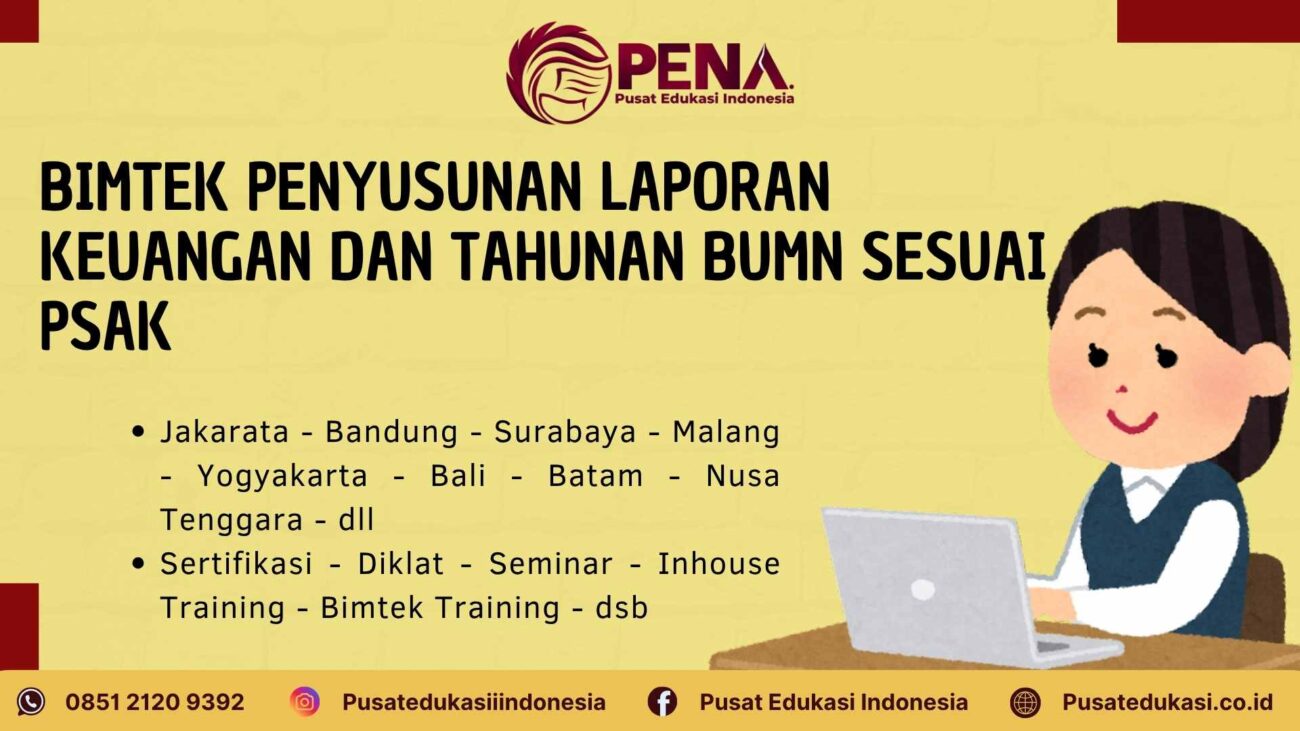 PENA.
Pusat Edukasi Indonesia

BIMTEK PENYUSUNAN LAPORAN KEUANGAN DAN TAHUNAN BUMN SESUAI PSAK

• Jakarata - Bandung - Surabaya - Malang - Yogyakarta - Bali - Batam - Nusa Tenggara - dll
• Sertifikasi - Diklat - Seminar - Inhouse Training - Bimtek Training - dsb

0851 2120 9392
Pusatedukasiiindonesia
Pusat Edukasi Indonesia
Pusatedukasi.co.id